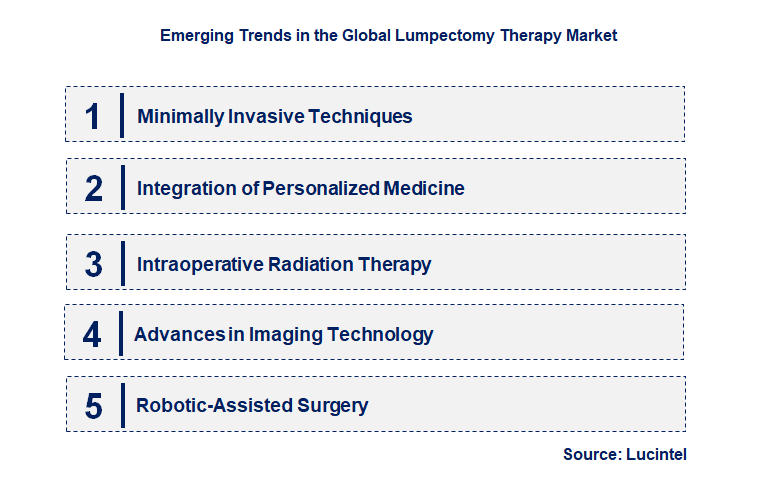 Emerging Trends in the Global Lumpectomy Therapy Market

1 Minimally Invasive Techniques

2 Integration of Personalized Medicine

3 Intraoperative Radiation Therapy

4 Advances in Imaging Technology

5 Robotic-Assisted Surgery

Source: Lucintel